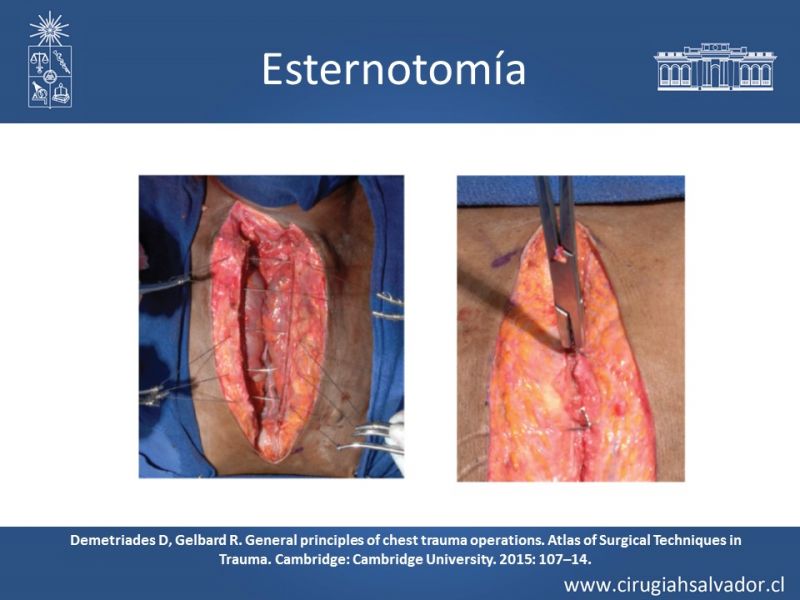 Esternotomía

Demetriades D, Gelbard R. General principles of chest trauma operations. Atlas of Surgical Techniques in Trauma. Cambridge: Cambridge University. 2015: 107–14.

www.cirugiahsalvador.cl